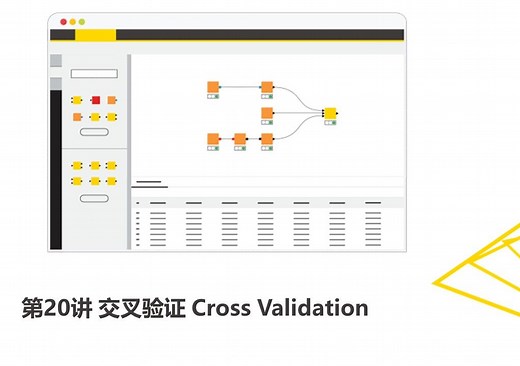 第20讲 交叉验证 Cross Validation